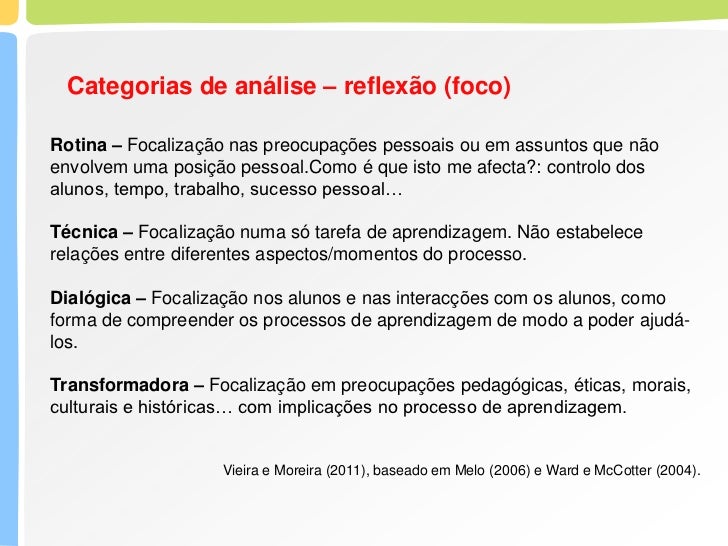 Categorias de análise – reflexão (foco)

Rotina – Focalização nas preocupações pessoais ou em assuntos que não envolvem uma posição pessoal.Como é que isto me afecta?: controlo dos alunos, tempo, trabalho, sucesso pessoal…

Técnica – Focalização numa só tarefa de aprendizagem. Não estabelece relações entre diferentes aspectos/momentos do processo.

Dialógica – Focalização nos alunos e nas interacções com os alunos, como forma de compreender os processos de aprendizagem de modo a poder ajudá-los.

Transformadora – Focalização em preocupações pedagógicas, éticas, morais, culturais e históricas… com implicações no processo de aprendizagem.

Vieira e Moreira (2011), baseado em Melo (2006) e Ward e McCotter (2004).